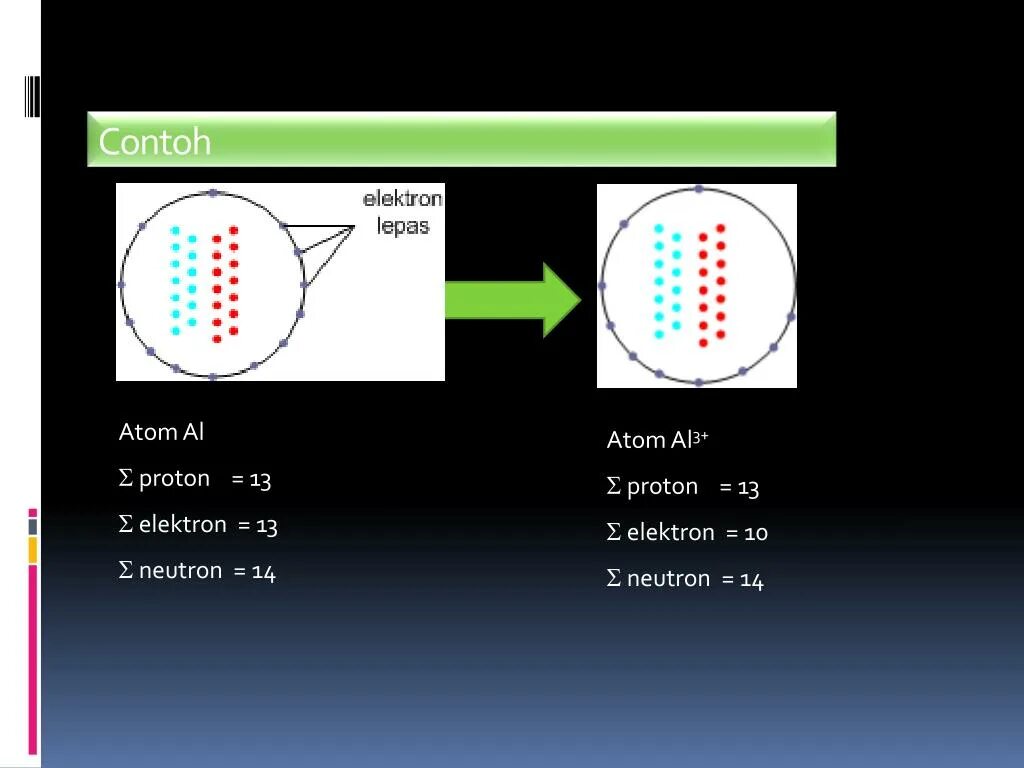 Contoh

elektron lepas

Atom Al
$\Sigma$ proton = 13
$\Sigma$ elektron = 13
$\Sigma$ neutron = 14

Atom $Al^{3+}$
$\Sigma$ proton = 13
$\Sigma$ elektron = 10
$\Sigma$ neutron = 14